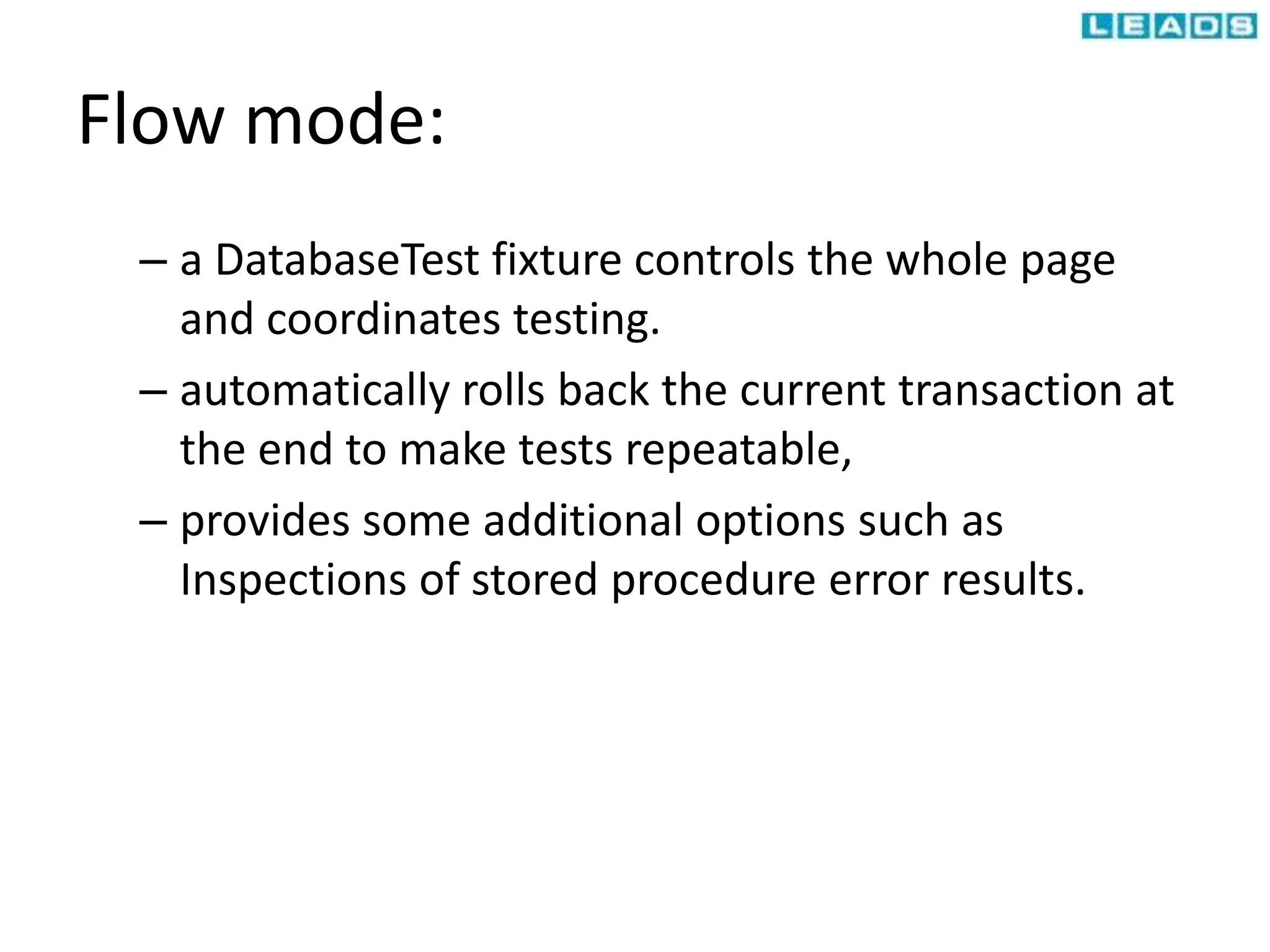 LEADS

Flow mode:

– a DatabaseTest fixture controls the whole page and coordinates testing.

– automatically rolls back the current transaction at the end to make tests repeatable,

– provides some additional options such as Inspections of stored procedure error results.